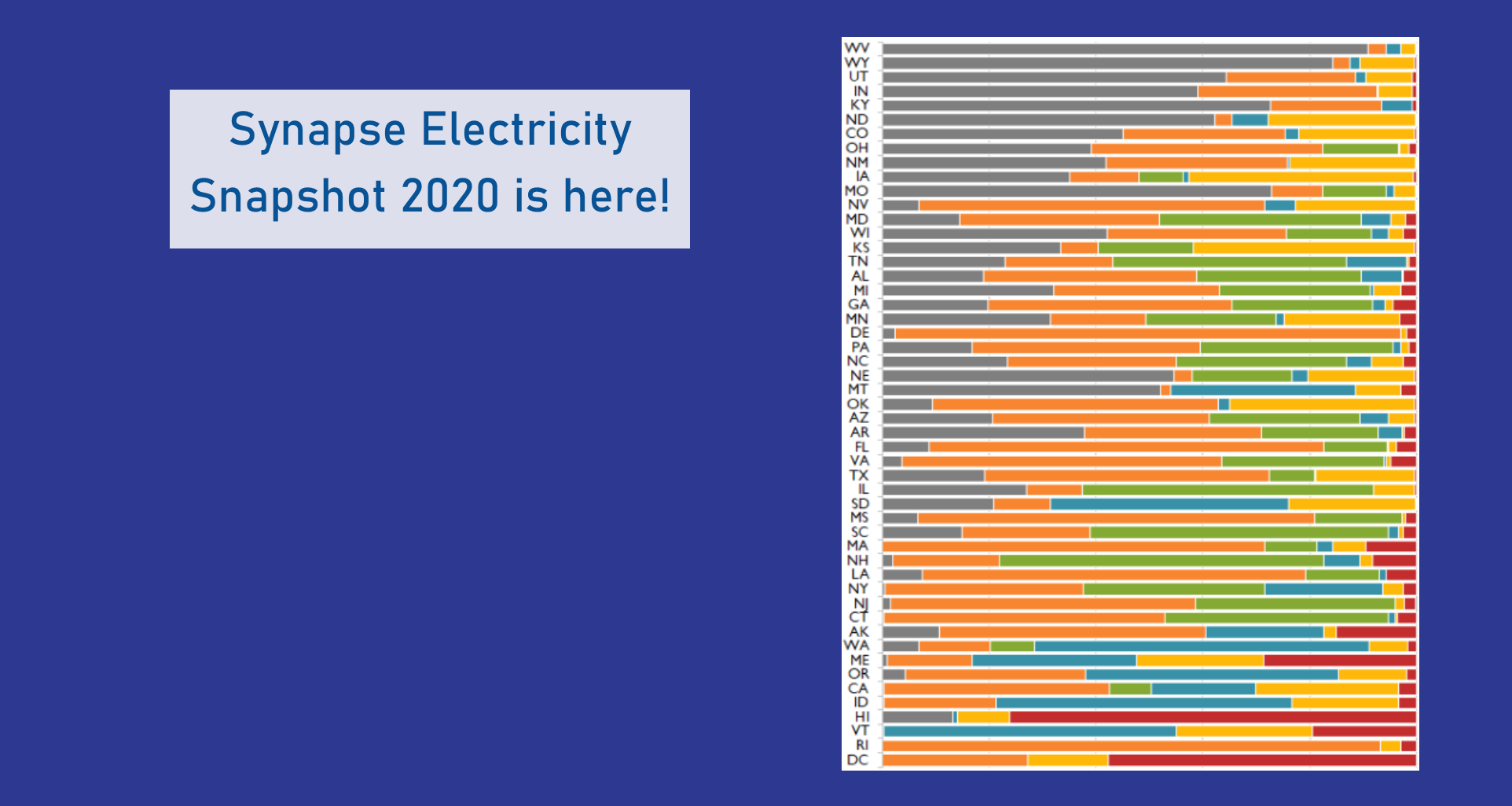 Synapse Electricity Snapshot 2020 is here!

WV
WY
UT
IN
KY
ND
CO
OH
NM
IA
MO
NV
MD
WI
KS
TN
AL
MI
GA
MN
DE
PA
NC
NE
MT
OK
AZ
AR
FL
VA
TX
IL
SD
MS
SC
MA
NH
LA
NY
NJ
CT
AK
WA
ME
OR
CA
ID
HI
VT
RI
DC